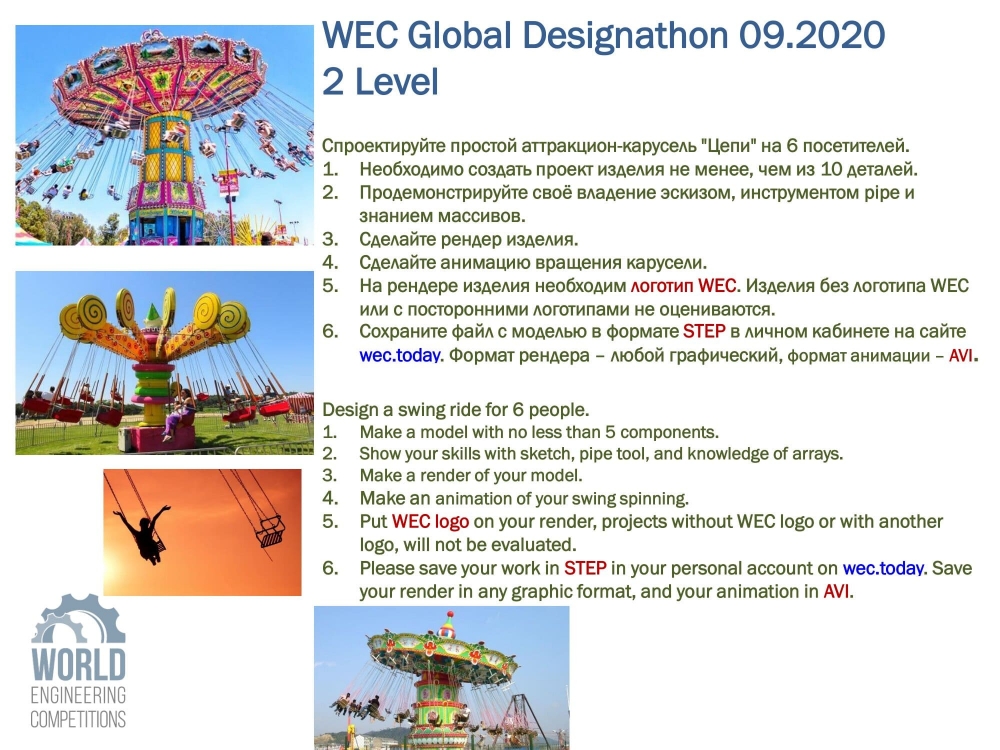 WEC Global Designathon 09.2020
2 Level

Спроектируйте простой аттракцион-карусель "Цепи" на 6 посетителей.
1. Необходимо создать проект изделия не менее, чем из 10 деталей.
2. Продемонстрируйте своё владение эскизом, инструментом pipe и знанием массивов.
3. Сделайте рендер изделия.
4. Сделайте анимацию вращения карусели.
5. На рендере изделия необходим логотип WEC. Изделия без логотипа WEC или с посторонними логотипами не оцениваются.
6. Сохраните файл с моделью в формате STEP в личном кабинете на сайте wec.today. Формат рендера – любой графический, формат анимации – AVI.

Design a swing ride for 6 people.
1. Make a model with no less than 5 components.
2. Show your skills with sketch, pipe tool, and knowledge of arrays.
3. Make a render of your model.
4. Make an animation of your swing spinning.
5. Put WEC logo on your render, projects without WEC logo or with another logo, will not be evaluated.
6. Please save your work in STEP in your personal account on wec.today. Save your render in any graphic format, and your animation in AVI.

WORLD
ENGINEERING
COMPETITIONS